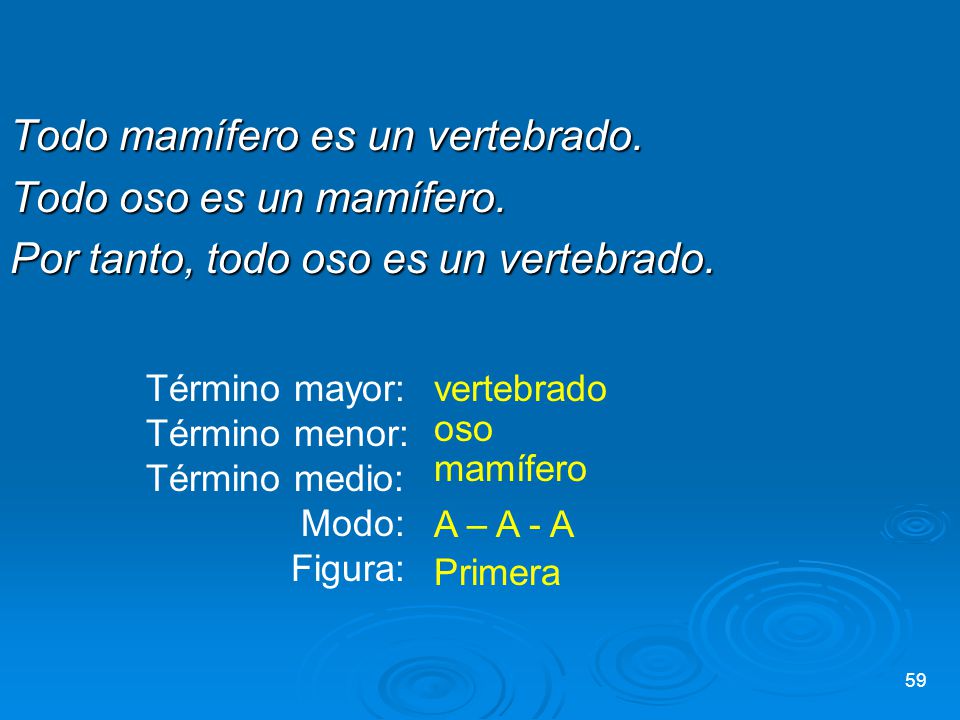 Todo mamífero es un vertebrado.
Todo oso es un mamífero.
Por tanto, todo oso es un vertebrado.

Término mayor: vertebrado
Término menor: oso
Término medio: mamífero
Modo: A – A - A
Figura: Primera

59